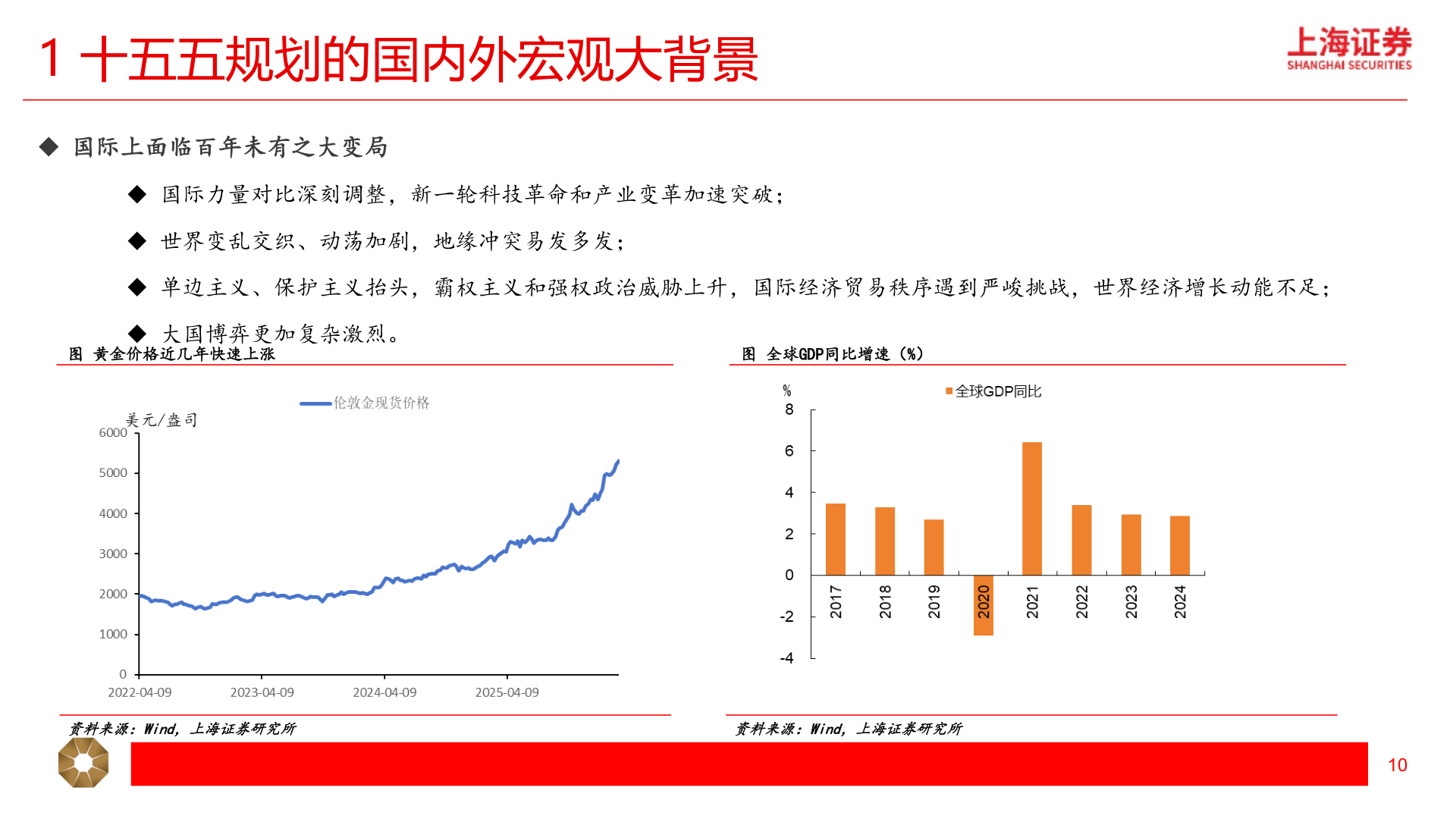 1 十五五规划的国内外宏观大背景

上海证券
SHANGHAI SECURITIES

◆ 国际上面临百年未有之大变局

◆ 国际力量对比深刻调整，新一轮科技革命和产业变革加速突破；

◆ 世界变乱交织、动荡加剧，地缘冲突易发多发；

◆ 单边主义、保护主义抬头，霸权主义和强权政治威胁上升，国际经济贸易秩序遇到严峻挑战，世界经济增长动能不足；

◆ 大国博弈更加复杂激烈。

图 黄金价格近几年快速上涨

伦敦金现货价格

美元/盎司

6000
5000
4000
3000
2000
1000
0

2022-04-09 2023-04-09 2024-04-09 2025-04-09

资料来源：Wind，上海证券研究所

图 全球GDP同比增速（%）

%

全球GDP同比

8
6
4
2
0
-2
-4

2017 2018 2019 2020 2021 2022 2023 2024

资料来源：Wind，上海证券研究所

10